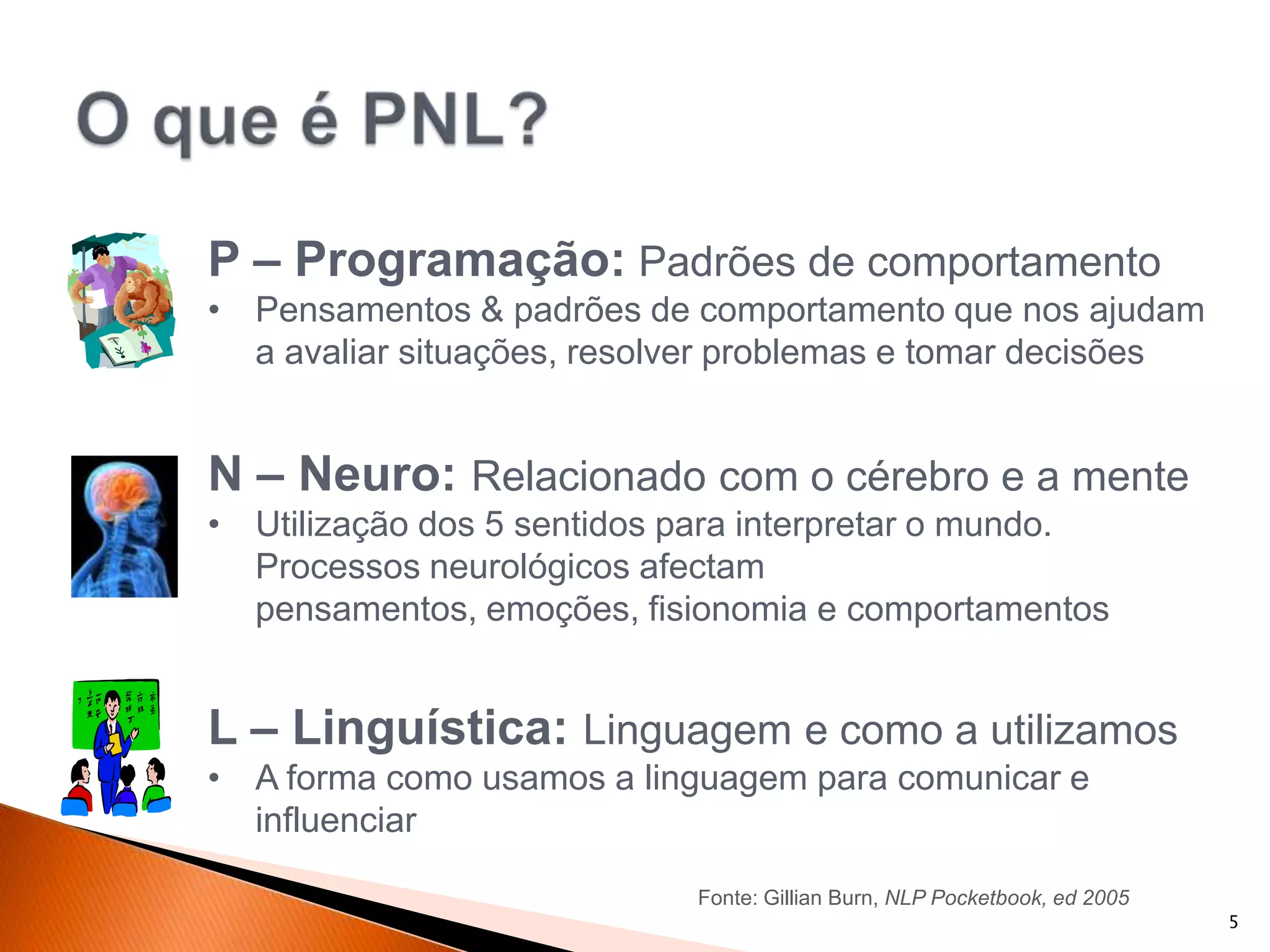 O que é PNL?

P – Programação: Padrões de comportamento

• Pensamentos & padrões de comportamento que nos ajudam a avaliar situações, resolver problemas e tomar decisões

N – Neuro: Relacionado com o cérebro e a mente

• Utilização dos 5 sentidos para interpretar o mundo. Processos neurológicos afectam pensamentos, emoções, fisionomia e comportamentos

L – Linguística: Linguagem e como a utilizamos

• A forma como usamos a linguagem para comunicar e influenciar

Fonte: Gillian Burn, NLP Pocketbook, ed 2005

5